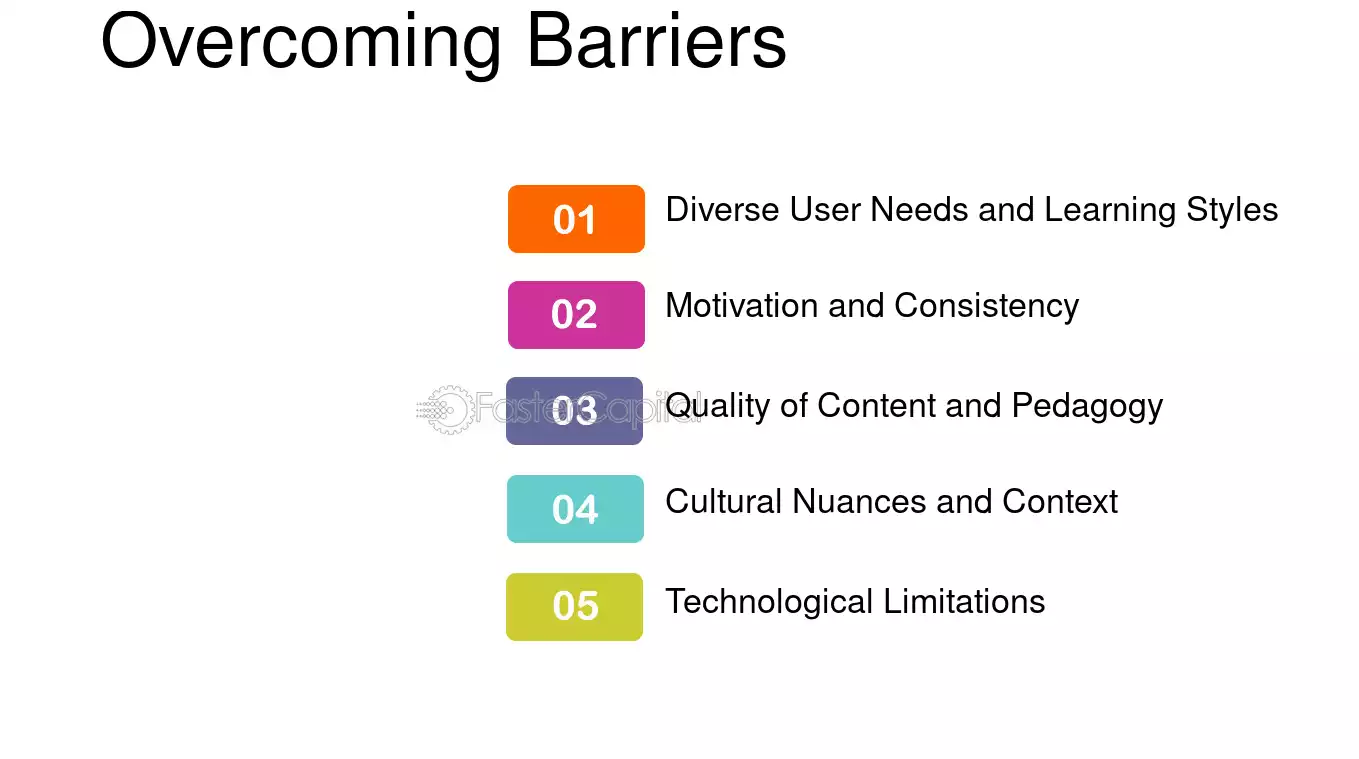 Overcoming Barriers

01 Diverse User Needs and Learning Styles

02 Motivation and Consistency

03 Quality of Content and Pedagogy

04 Cultural Nuances and Context

05 Technological Limitations

FasterCapital